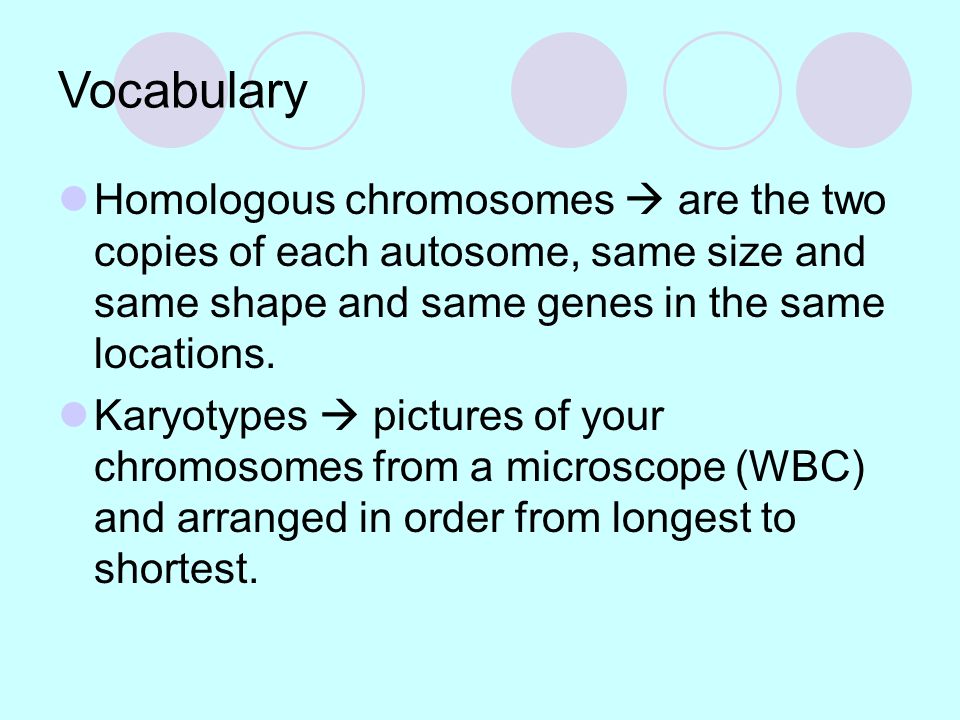 Vocabulary

Homologous chromosomes → are the two copies of each autosome, same size and same shape and same genes in the same locations.

Karyotypes → pictures of your chromosomes from a microscope (WBC) and arranged in order from longest to shortest.